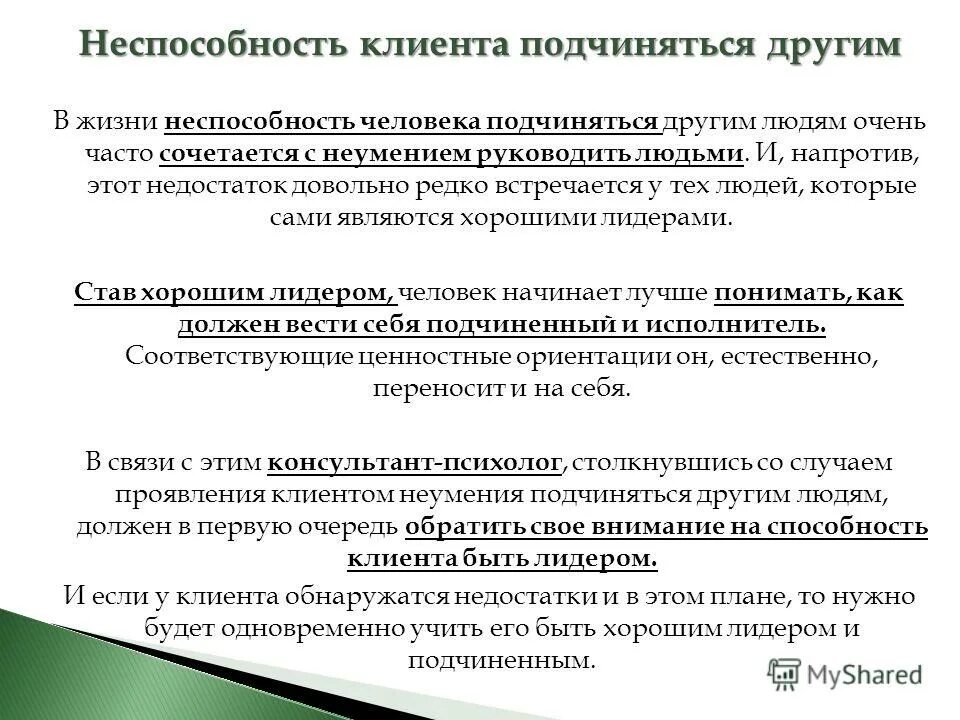 Неспособность клиента подчиняться другим

В жизни неспособность человека подчиняться другим людям очень часто сочетается с неумением руководить людьми. И, напротив, этот недостаток довольно редко встречается у тех людей, которые сами являются хорошими лидерами.

Став хорошим лидером, человек начинает лучше понимать, как должен вести себя подчиненный и исполнитель. Соответствующие ценностные ориентации он, естественно, переносит и на себя.

В связи с этим консультант-психолог, столкнувшись со случаем проявления клиентом неумения подчиняться другим людям, должен в первую очередь обратить свое внимание на способность клиента быть лидером.

И если у клиента обнаружатся недостатки и в этом плане, то нужно будет одновременно учить его быть хорошим лидером и подчиненным.

MyShared